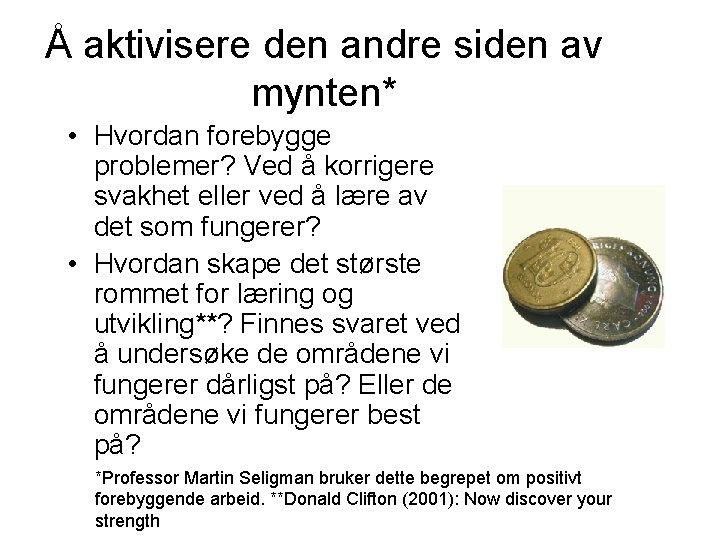 Å aktivisere den andre siden av mynten*

• Hvordan forebygge problemer? Ved å korrigere svakhet eller ved å lære av det som fungerer?
• Hvordan skape det største rommet for læring og utvikling**? Finnes svaret ved å undersøke de områdene vi fungerer dårligst på? Eller de områdene vi fungerer best på?

*Professor Martin Seligman bruker dette begrepet om positivt forebyggende arbeid. **Donald Clifton (2001): Now discover your strength